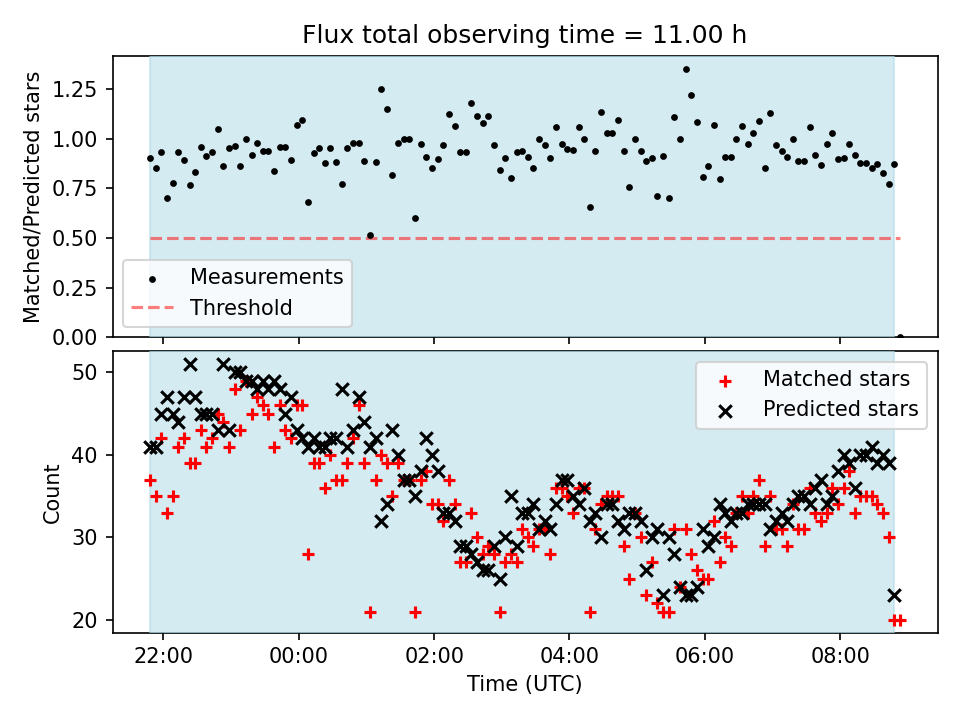 Flux total observing time = 11.00 h

Matched/Predicted stars

1.25
1.00
0.75
0.50
0.25
0.00

Measurements
Threshold

Count

50
40
30
20

Matched stars
Predicted stars

22:00
00:00
02:00
04:00
06:00
08:00

Time (UTC)